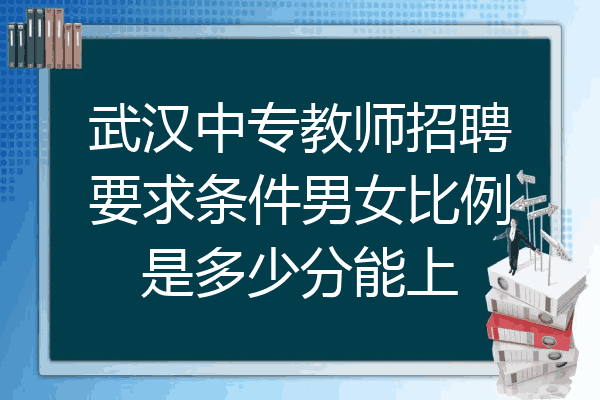 武汉中专教师招聘要求条件男女比例是多少分能上